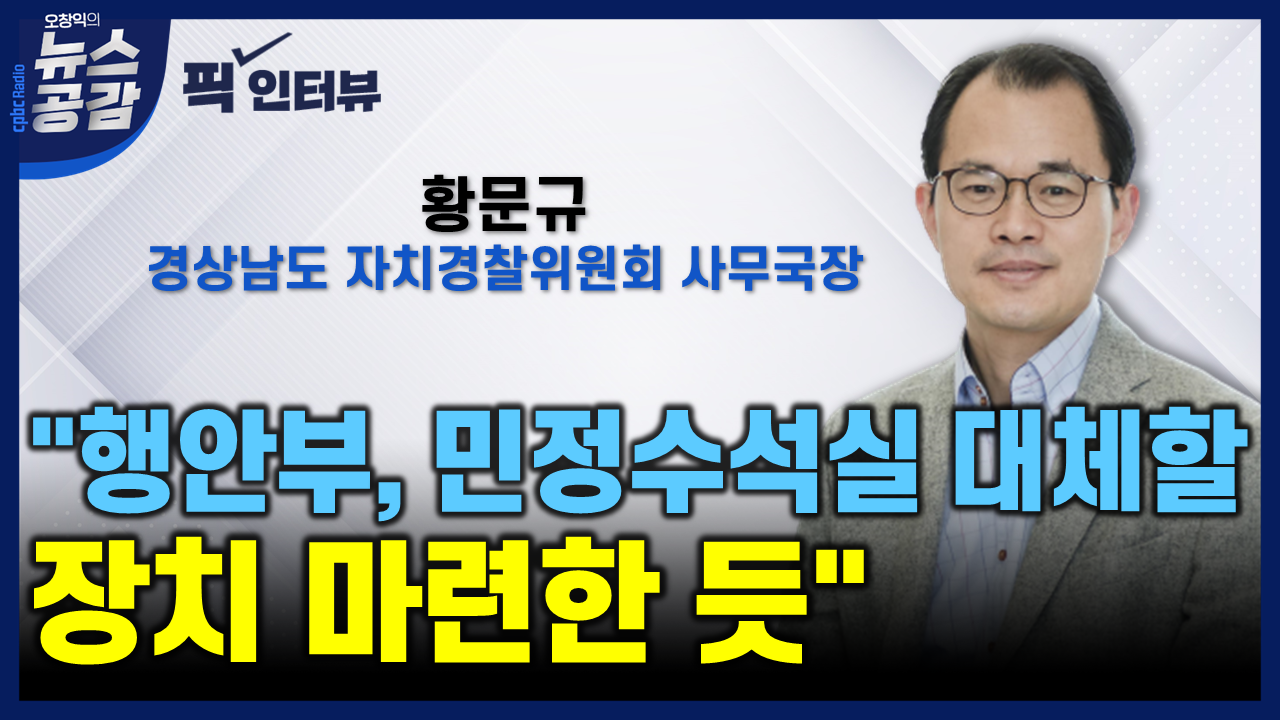 cpbc Radio
오창익의
뉴스
공감

픽 인터뷰

황문규
경상남도 자치경찰위원회 사무국장

"행안부, 민정수석실 대체할 장치 마련한 듯"